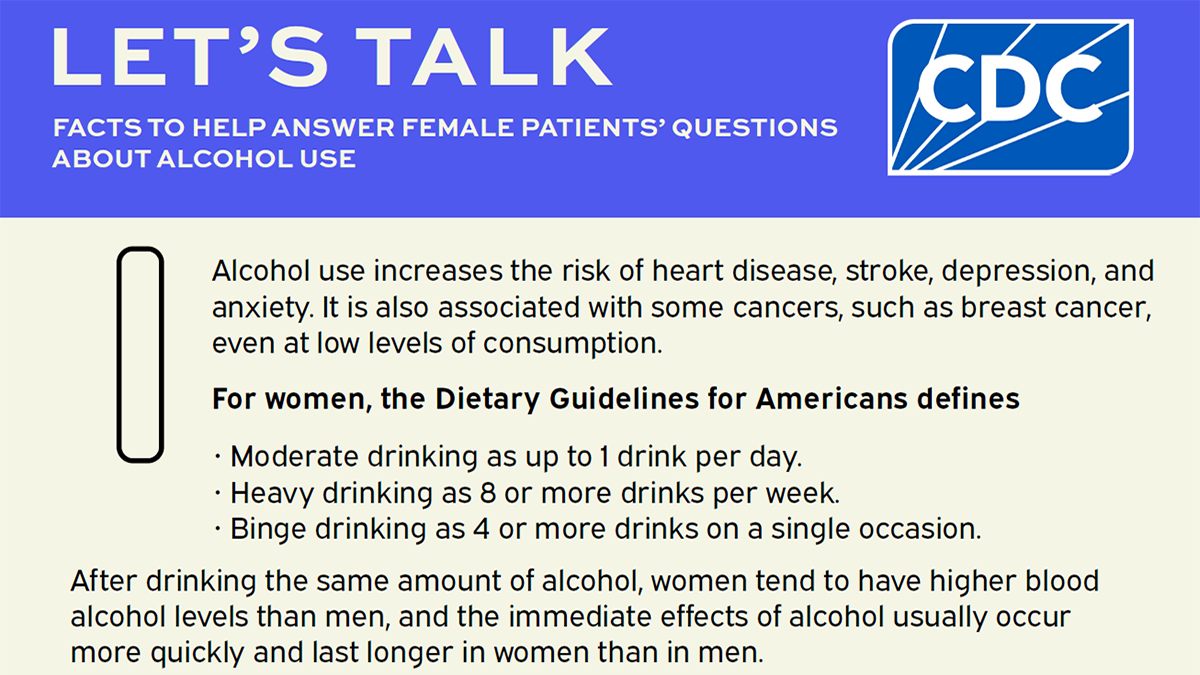 LET'S TALK

FACTS TO HELP ANSWER FEMALE PATIENTS' QUESTIONS ABOUT ALCOHOL USE

CDC

Alcohol use increases the risk of heart disease, stroke, depression, and anxiety. It is also associated with some cancers, such as breast cancer, even at low levels of consumption.

For women, the Dietary Guidelines for Americans defines

· Moderate drinking as up to 1 drink per day.
· Heavy drinking as 8 or more drinks per week.
· Binge drinking as 4 or more drinks on a single occasion.

After drinking the same amount of alcohol, women tend to have higher blood alcohol levels than men, and the immediate effects of alcohol usually occur more quickly and last longer in women than in men.